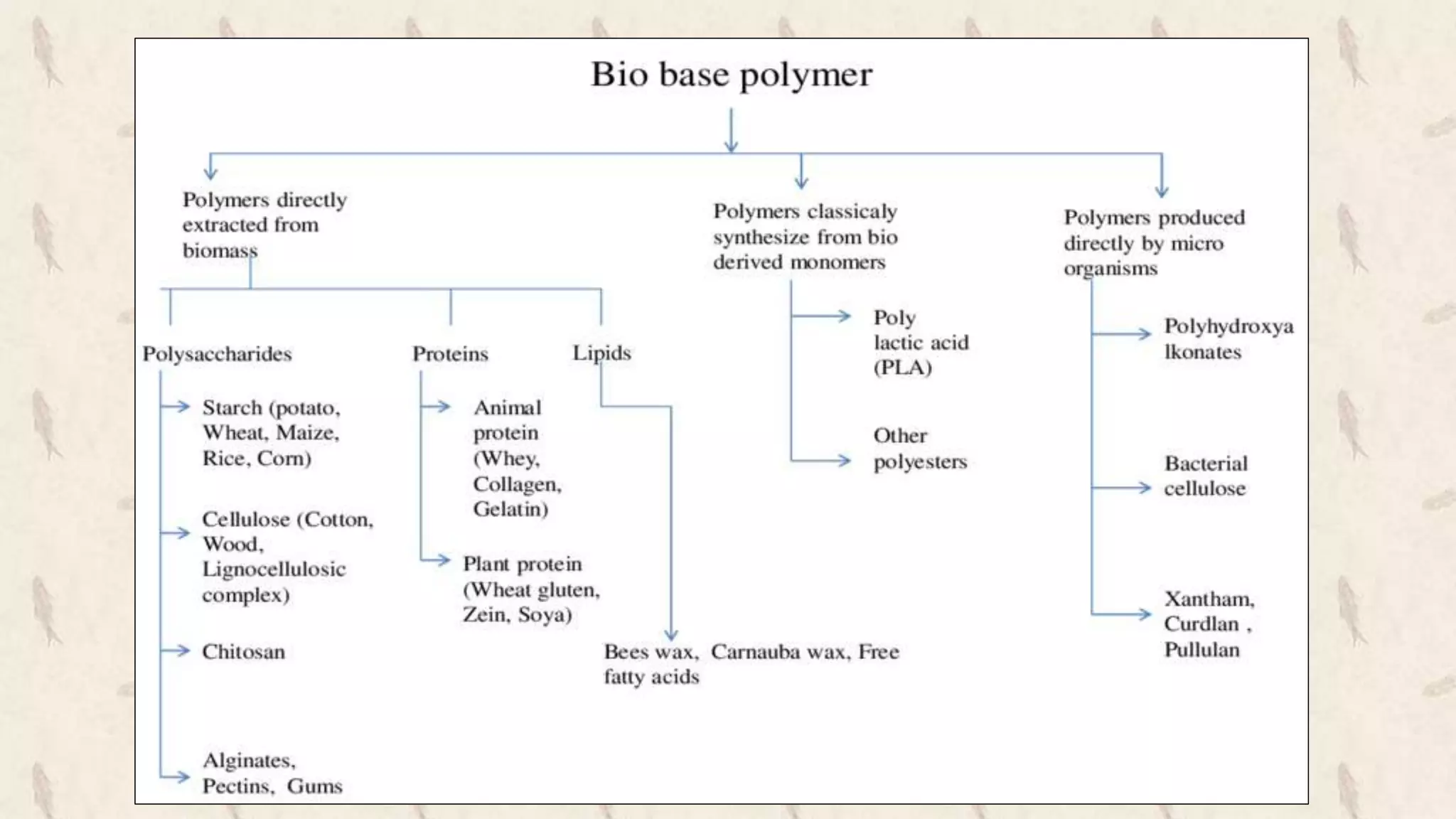 Bio base polymer

Polymers directly extracted from biomass

Polysaccharides

Starch (potato, Wheat, Maize, Rice, Corn)

Cellulose (Cotton, Wood, Lignocellulosic complex)

Chitosan

Alginates, Pectins, Gums

Proteins

Animal protein (Whey, Collagen, Gelatin)

Plant protein (Wheat gluten, Zein, Soya)

Lipids

Bees wax, Carnauba wax, Free fatty acids

Polymers classicaly synthesize from bio derived monomers

Poly lactic acid (PLA)

Other polyesters

Polymers produced directly by micro organisms

Polyhydroxya lkonates

Bacterial cellulose

Xantham, Curdlan , Pullulan